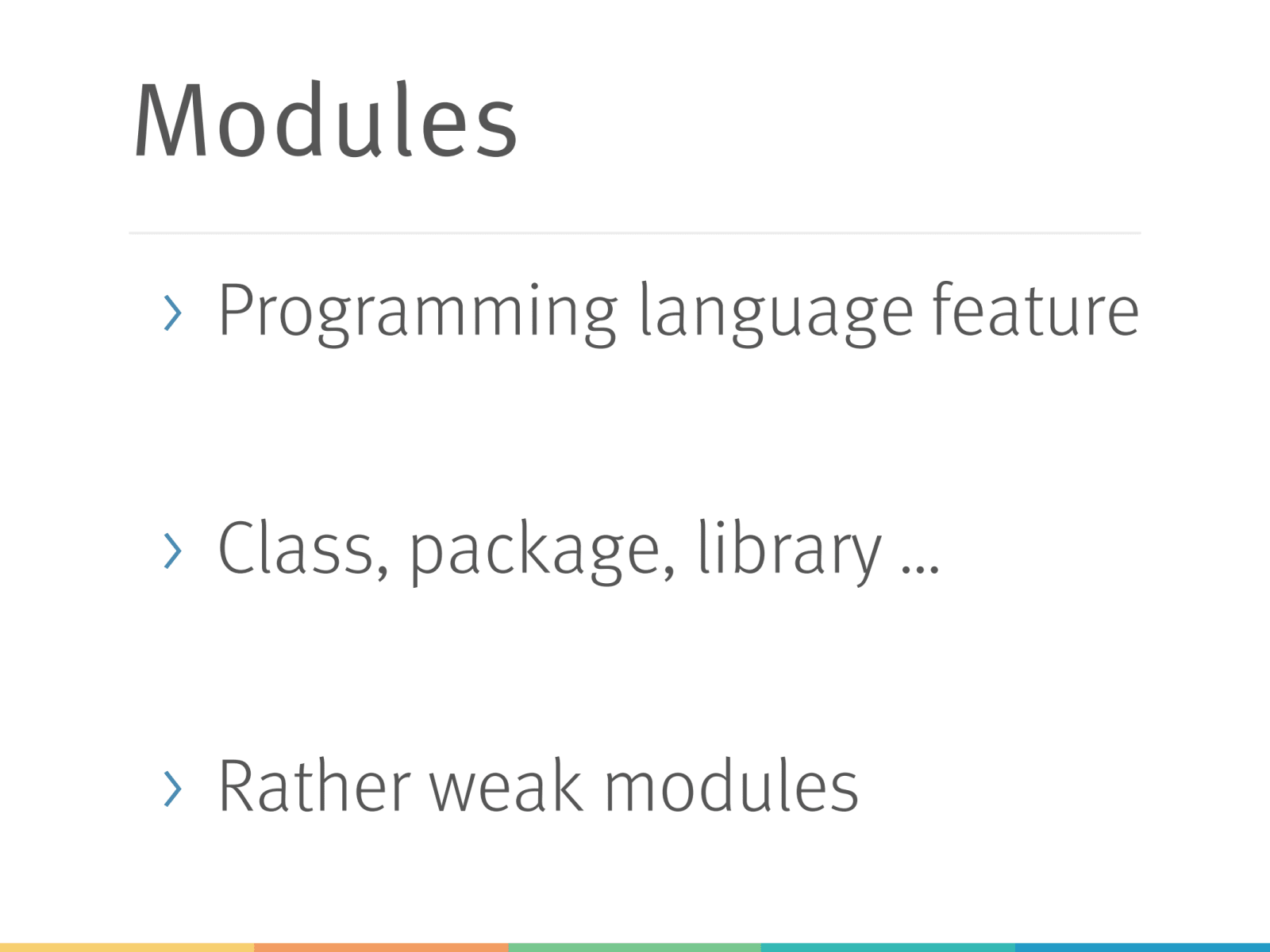 Modules

› Programming language feature

› Class, package, library ...

› Rather weak modules